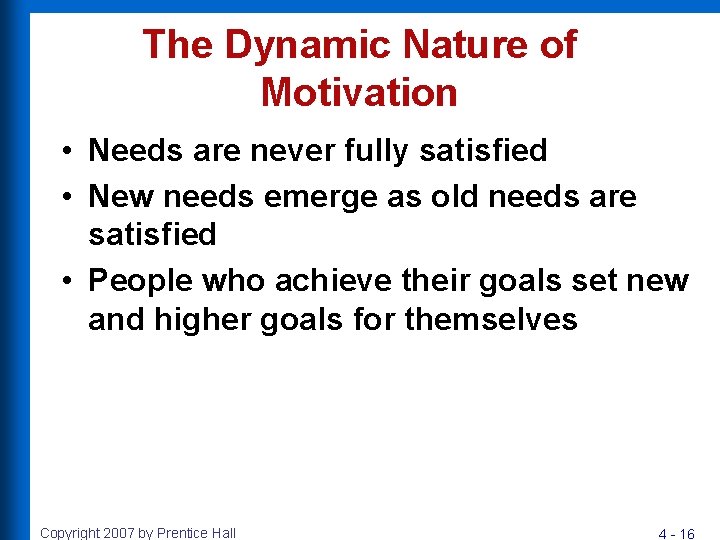 The Dynamic Nature of Motivation

• Needs are never fully satisfied
• New needs emerge as old needs are satisfied
• People who achieve their goals set new and higher goals for themselves

Copyright 2007 by Prentice Hall

4 - 16